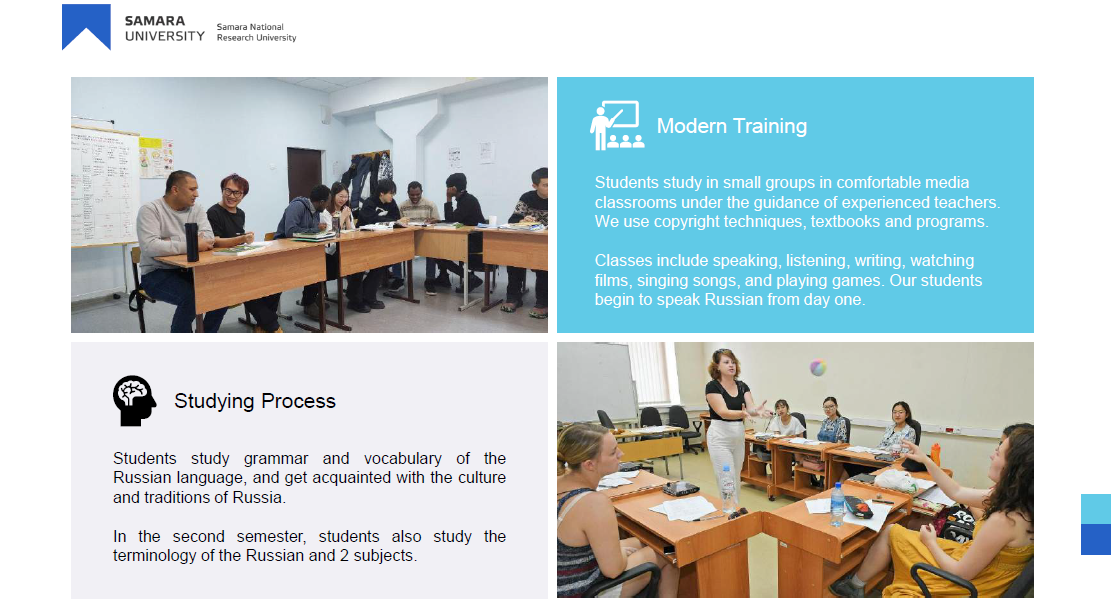 SAMARA UNIVERSITY Samara National Research University

Modern Training

Students study in small groups in comfortable media classrooms under the guidance of experienced teachers. We use copyright techniques, textbooks and programs.

Classes include speaking, listening, writing, watching films, singing songs, and playing games. Our students begin to speak Russian from day one.

Studying Process

Students study grammar and vocabulary of the Russian language, and get acquainted with the culture and traditions of Russia.

In the second semester, students also study the terminology of the Russian and 2 subjects.